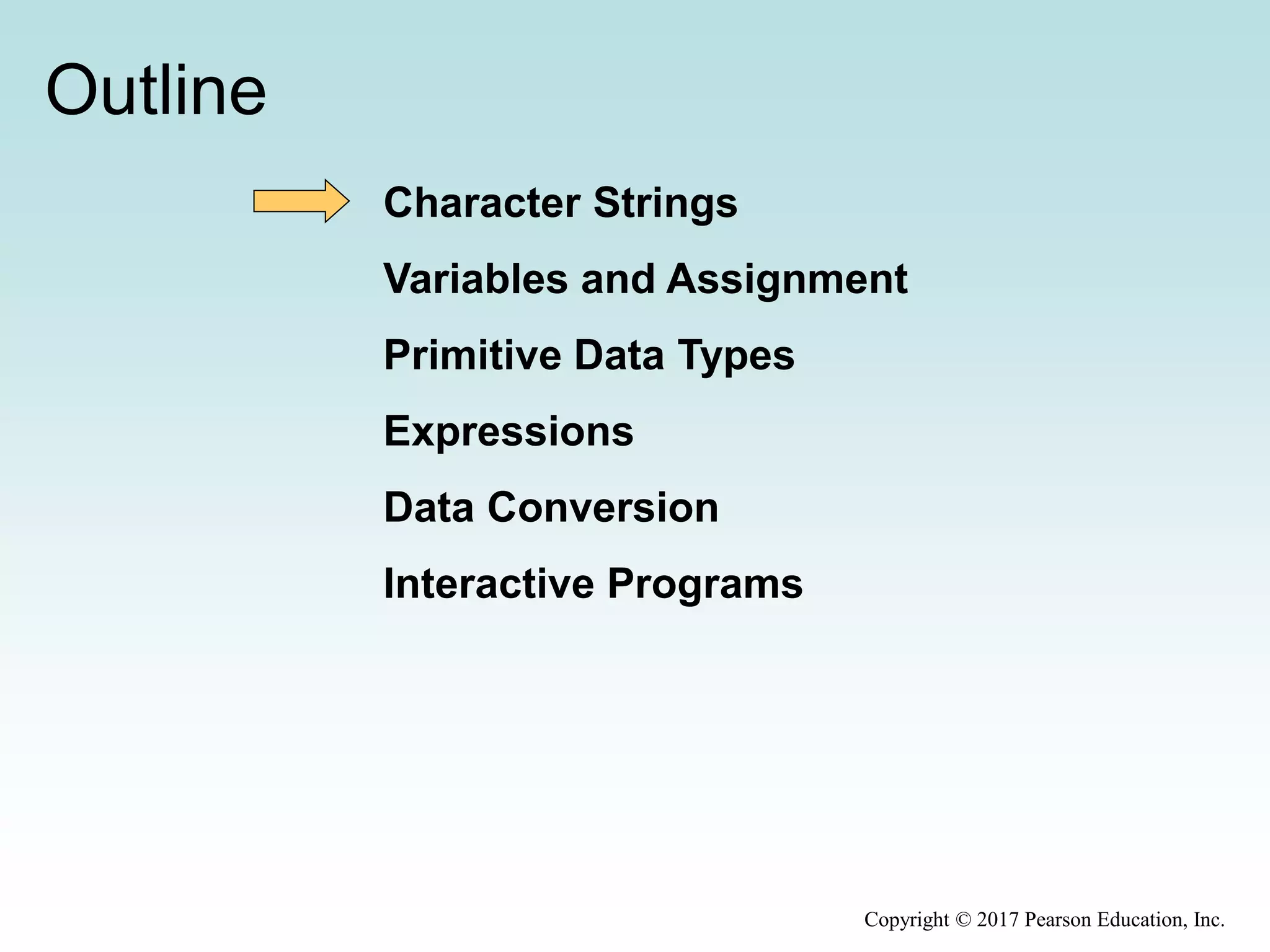 Outline

Character Strings

Variables and Assignment

Primitive Data Types

Expressions

Data Conversion

Interactive Programs

Copyright © 2017 Pearson Education, Inc.